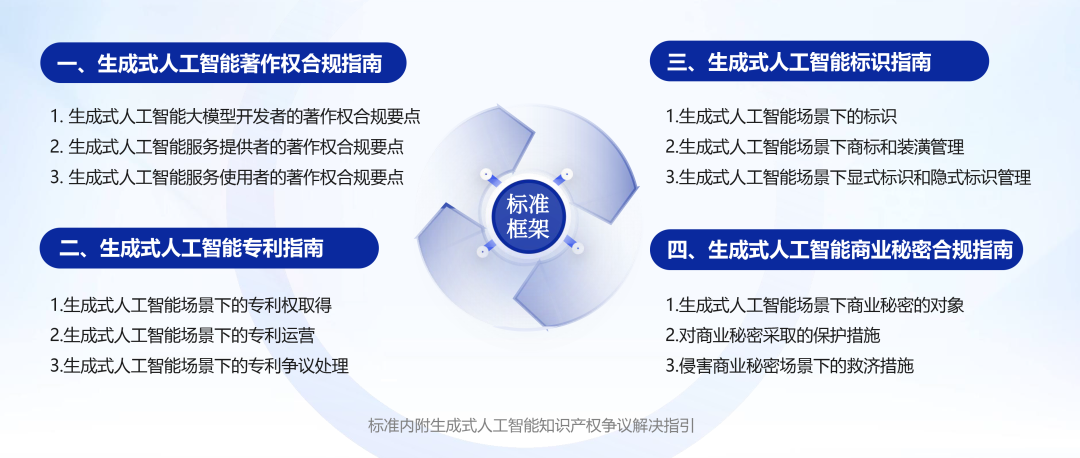 一、生成式人工智能著作权合规指南

1. 生成式人工智能大模型开发者的著作权合规要点
2. 生成式人工智能服务提供者的著作权合规要点
3. 生成式人工智能服务使用者的著作权合规要点

二、生成式人工智能专利指南

1.生成式人工智能场景下的专利权取得
2.生成式人工智能场景下的专利运营
3.生成式人工智能场景下的专利争议处理

标准框架

三、生成式人工智能标识指南

1.生成式人工智能场景下的标识
2.生成式人工智能场景下商标和装潢管理
3.生成式人工智能场景下显式标识和隐式标识管理

四、生成式人工智能商业秘密合规指南

1.生成式人工智能场景下商业秘密的对象
2.对商业秘密采取的保护措施
3.侵害商业秘密场景下的救济措施

标准内附生成式人工智能知识产权争议解决指引